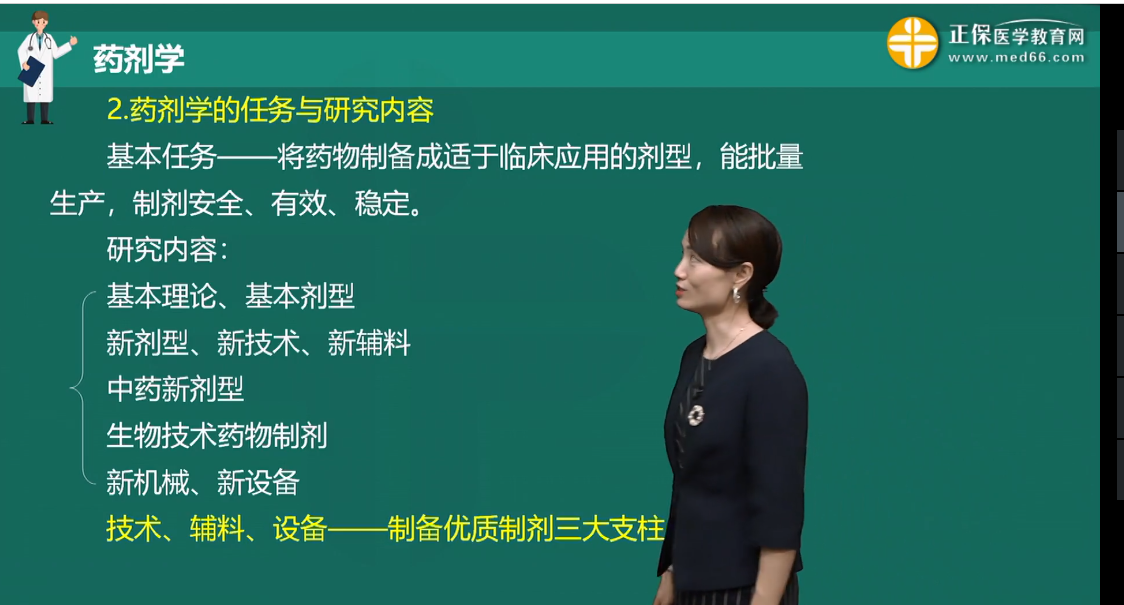 药剂学

正保医学教育网
www.med66.com

2.药剂学的任务与研究内容

基本任务——将药物制备成适于临床应用的剂型，能批量生产，制剂安全、有效、稳定。

研究内容：

基本理论、基本剂型
新剂型、新技术、新辅料
中药新剂型
生物技术药物制剂
新机械、新设备

技术、辅料、设备——制备优质制剂三大支柱